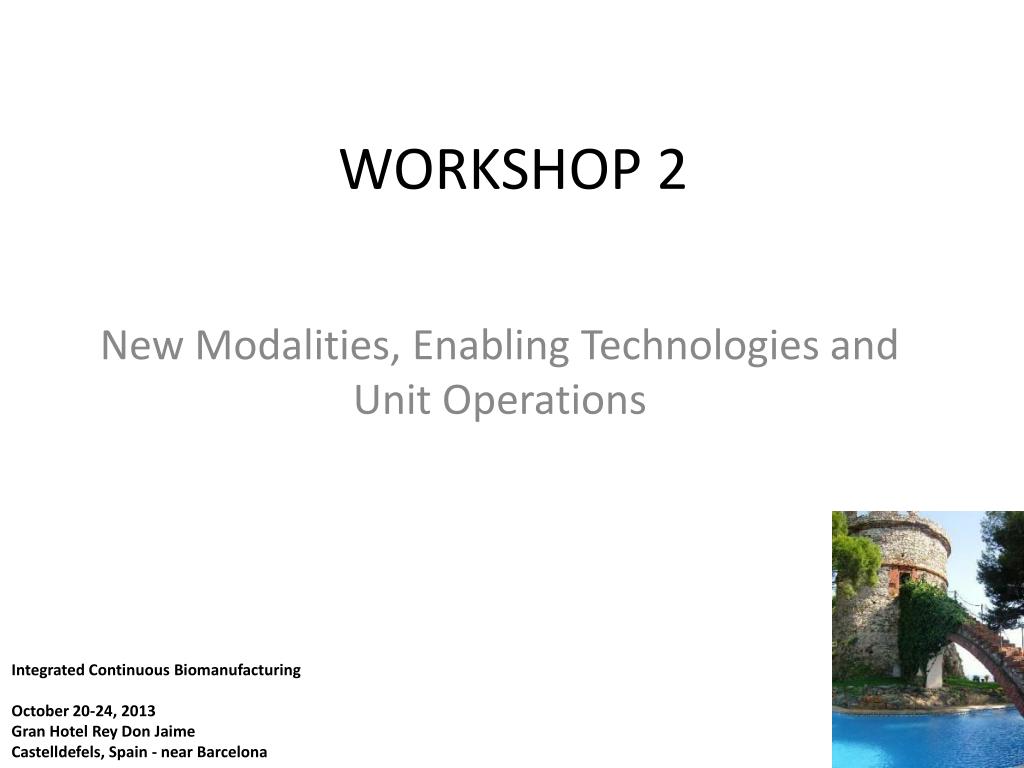 WORKSHOP 2

New Modalities, Enabling Technologies and Unit Operations

Integrated Continuous Biomanufacturing

October 20-24, 2013
Gran Hotel Rey Don Jaime
Castelldefels, Spain - near Barcelona